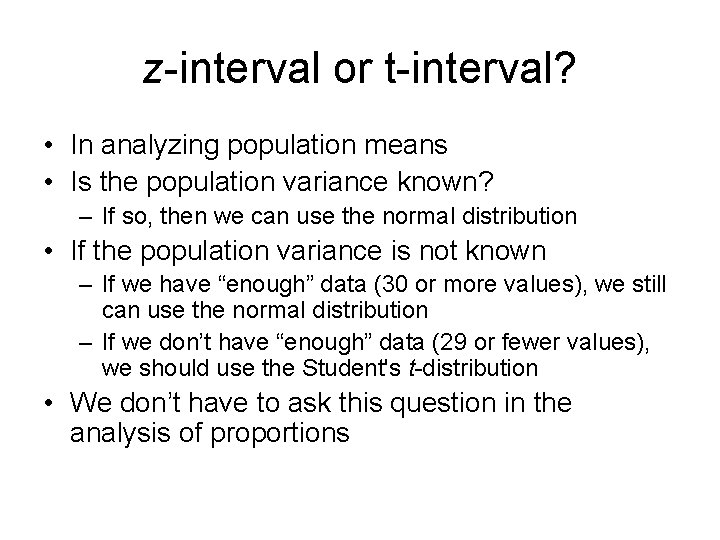 z-interval or t-interval?

• In analyzing population means
• Is the population variance known?
– If so, then we can use the normal distribution
• If the population variance is not known
– If we have “enough” data (30 or more values), we still can use the normal distribution
– If we don’t have “enough” data (29 or fewer values), we should use the Student's t-distribution
• We don’t have to ask this question in the analysis of proportions